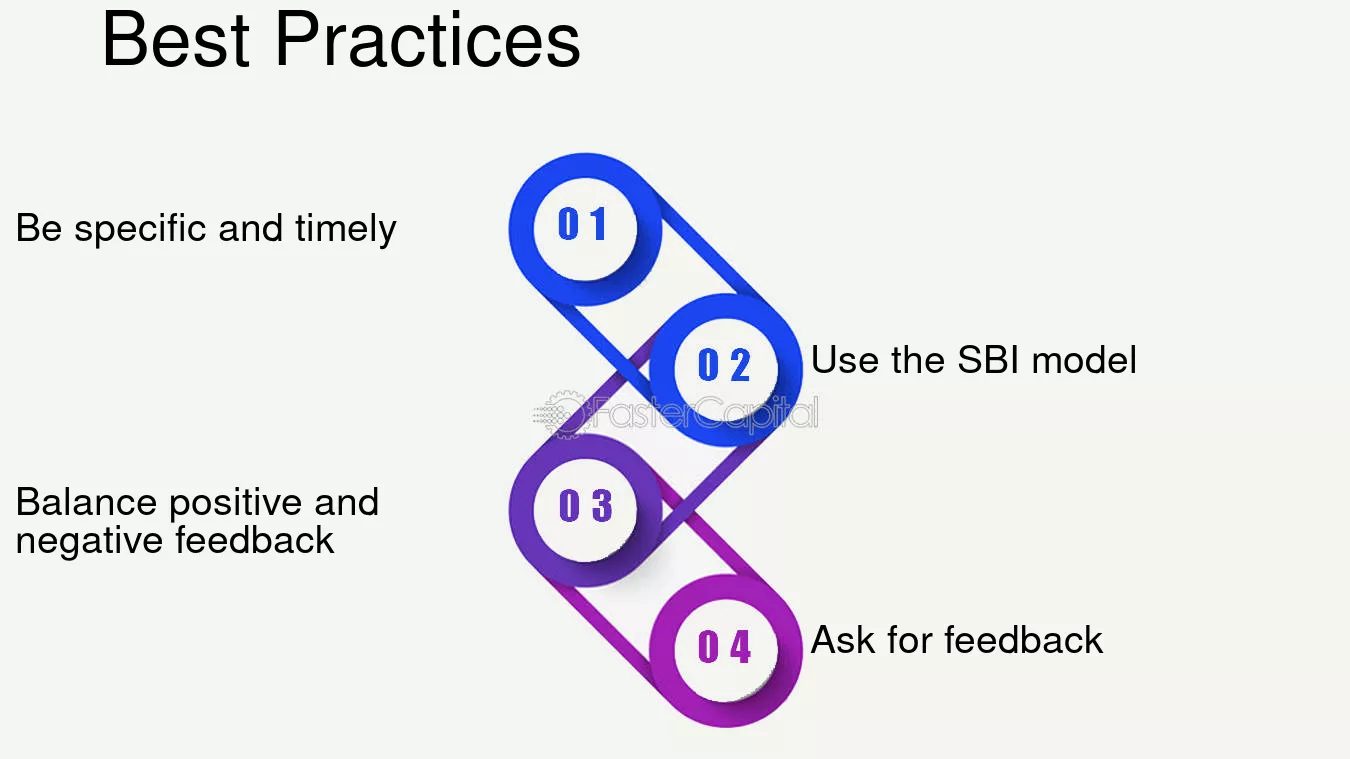 Best Practices

Be specific and timely

01

02

Use the SBI model

Balance positive and negative feedback

03

04

Ask for feedback

FasterCapital